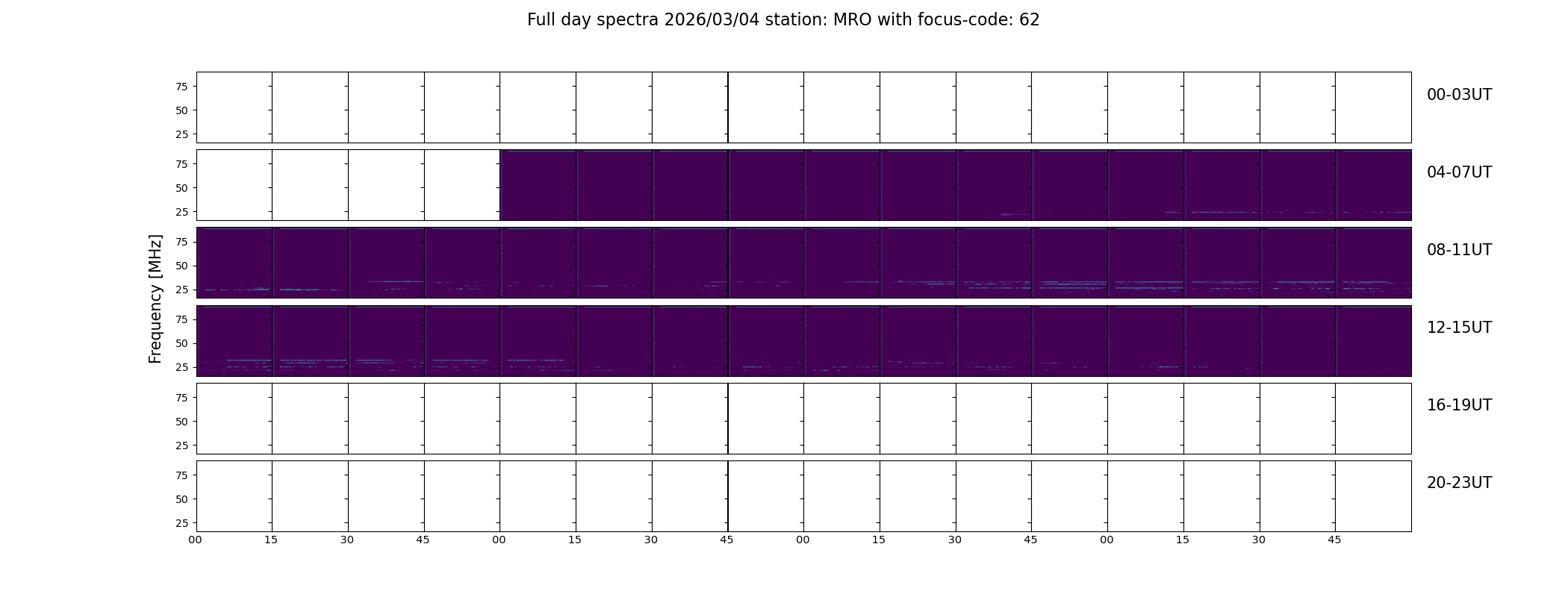 Full day spectra 2026/03/04 station: MRO with focus-code: 62

Frequency [MHz]

75
50
25
00-03UT

75
50
25
04-07UT

75
50
25
08-11UT

75
50
25
12-15UT

75
50
25
16-19UT

75
50
25
20-23UT

00 15 30 45 00 15 30 45 00 15 30 45 00 15 30 45